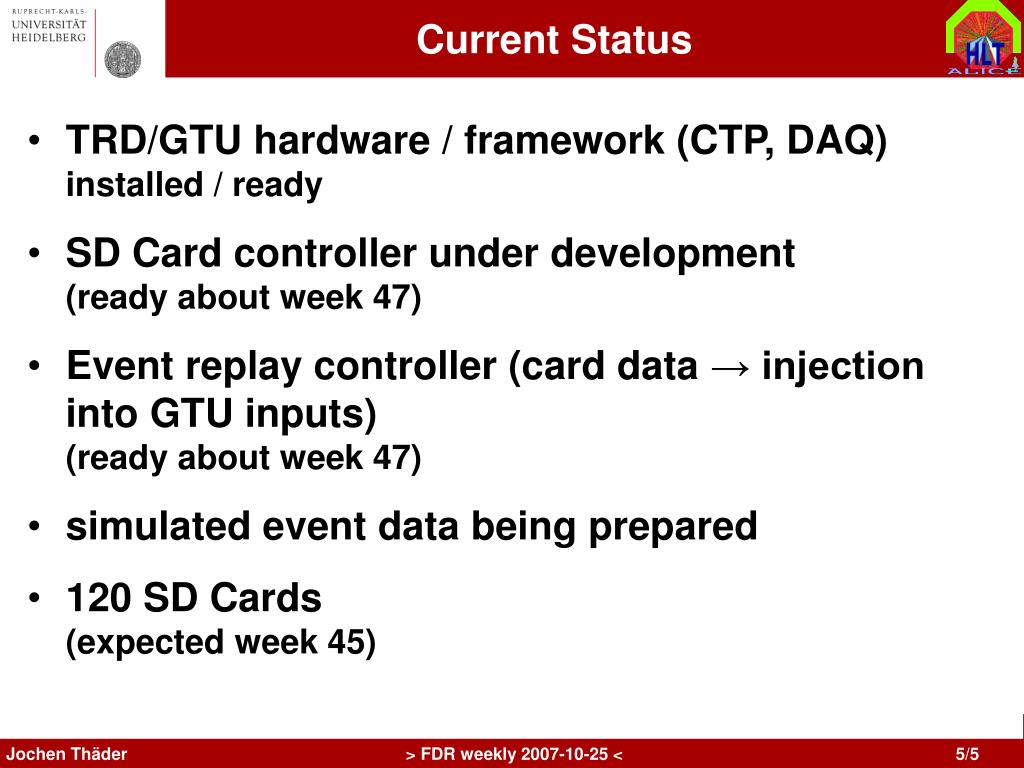 RUPRECHT-KARLS-
UNIVERSITÄT
HEIDELBERG

Current Status

HLT
ALICE

• TRD/GTU hardware / framework (CTP, DAQ)
installed / ready

• SD Card controller under development
(ready about week 47)

• Event replay controller (card data → injection into GTU inputs)
(ready about week 47)

• simulated event data being prepared

• 120 SD Cards
(expected week 45)

Jochen Thäder
> FDR weekly 2007-10-25 <
5/5